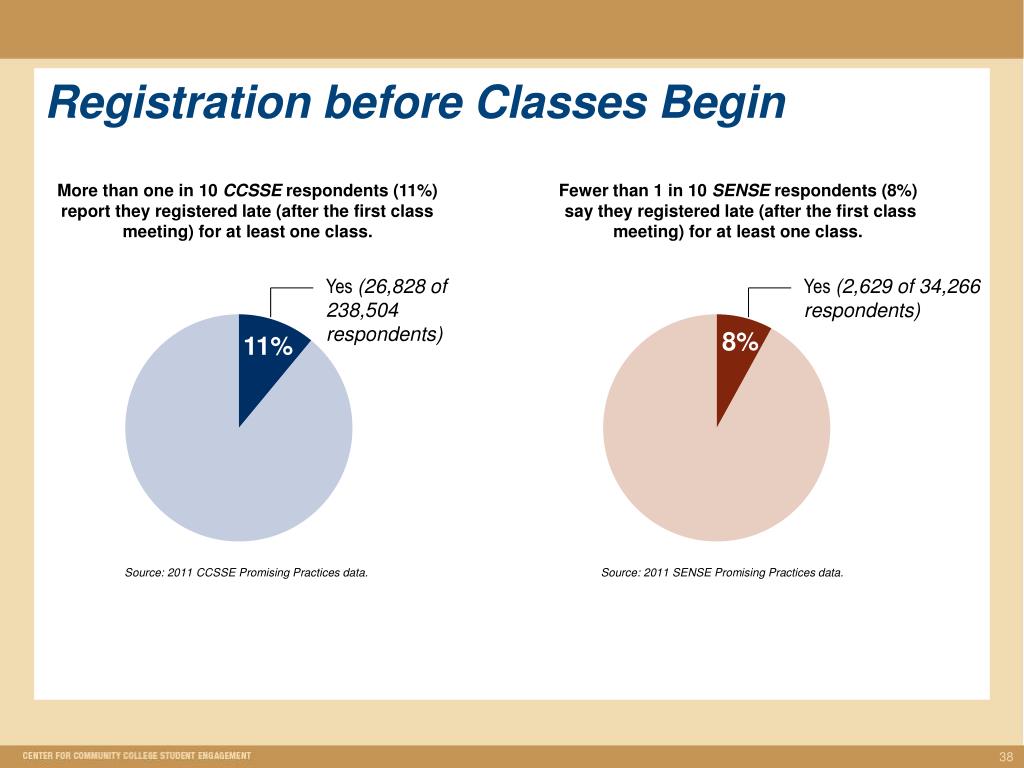 Registration before Classes Begin

More than one in 10 CCSSE respondents (11%) report they registered late (after the first class meeting) for at least one class.

Yes (26,828 of 238,504 respondents)

11%

Source: 2011 CCSSE Promising Practices data.

Fewer than 1 in 10 SENSE respondents (8%) say they registered late (after the first class meeting) for at least one class.

Yes (2,629 of 34,266 respondents)

8%

Source: 2011 SENSE Promising Practices data.

CENTER FOR COMMUNITY COLLEGE STUDENT ENGAGEMENT

38